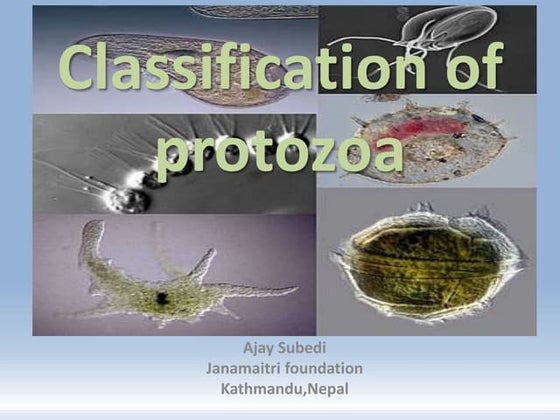 Classification of protozoa

Ajay Subedi
Janamaitri foundation
Kathmandu,Nepal